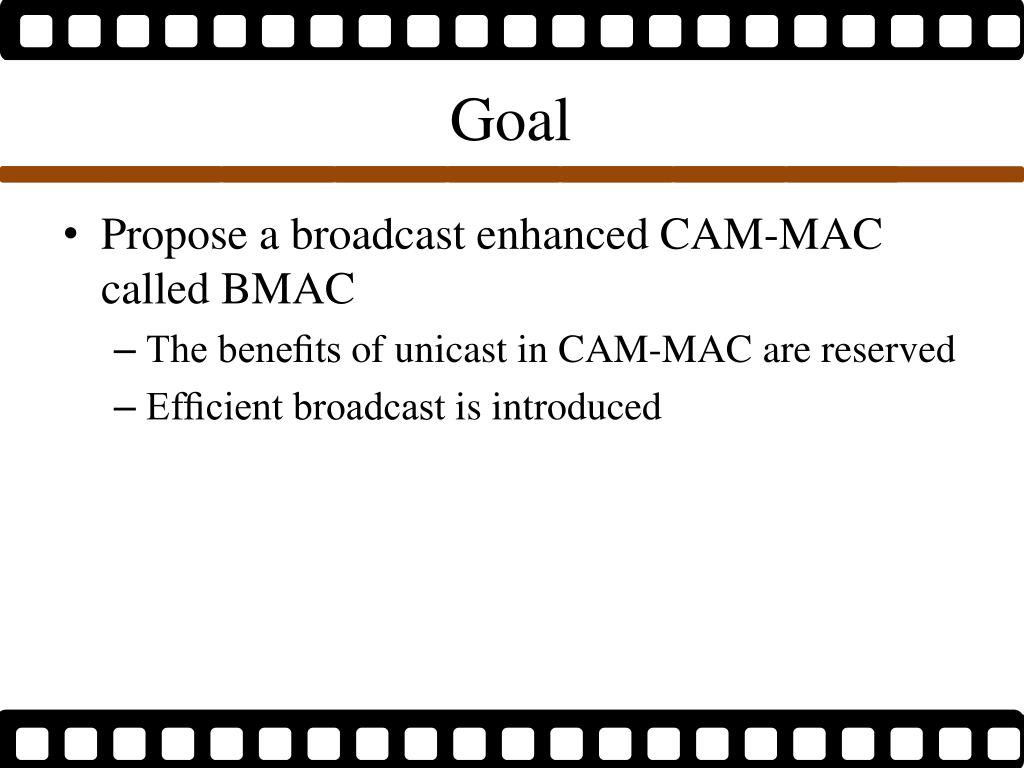 Goal

• Propose a broadcast enhanced CAM-MAC called BMAC
– The benefits of unicast in CAM-MAC are reserved
– Efficient broadcast is introduced